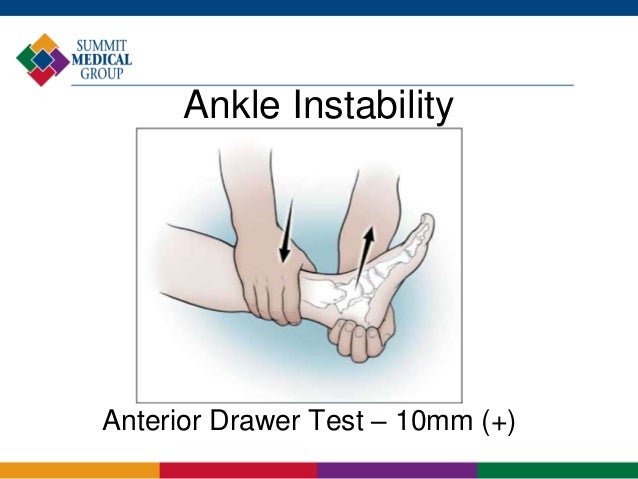 SUMMIT
MEDICAL
GROUP

Ankle Instability

Anterior Drawer Test – 10mm (+)